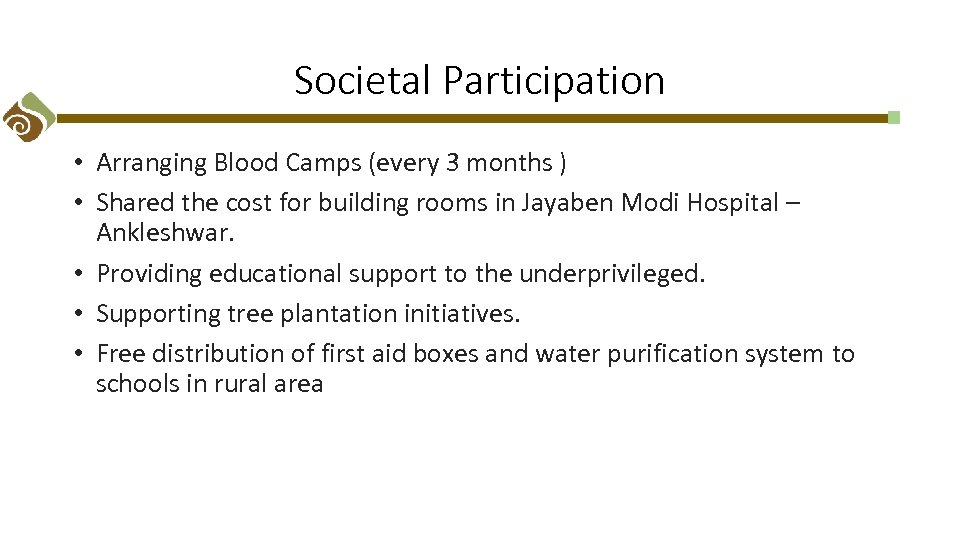 Societal Participation

• Arranging Blood Camps (every 3 months )
• Shared the cost for building rooms in Jayaben Modi Hospital – Ankleshwar.
• Providing educational support to the underprivileged.
• Supporting tree plantation initiatives.
• Free distribution of first aid boxes and water purification system to schools in rural area